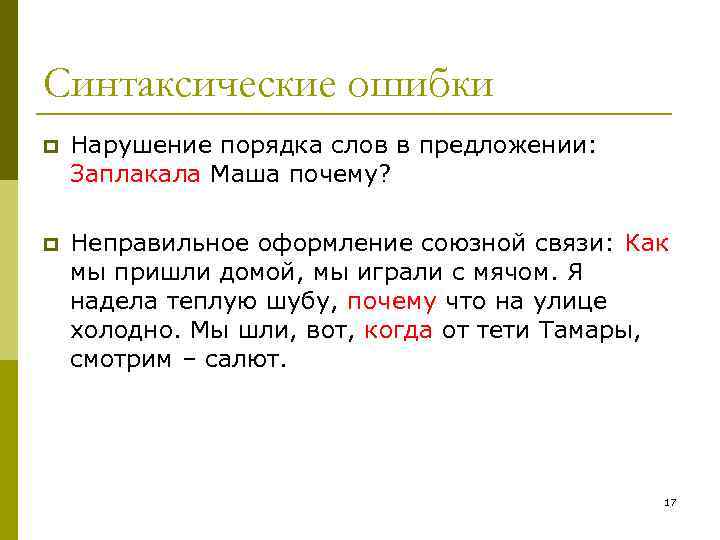 Синтаксические ошибки

Нарушение порядка слов в предложении: Заплакала Маша почему?

Неправильное оформление союзной связи: Как мы пришли домой, мы играли с мячом. Я надела теплую шубу, почему что на улице холодно. Мы шли, вот, когда от тети Тамары, смотрим – салют.

17